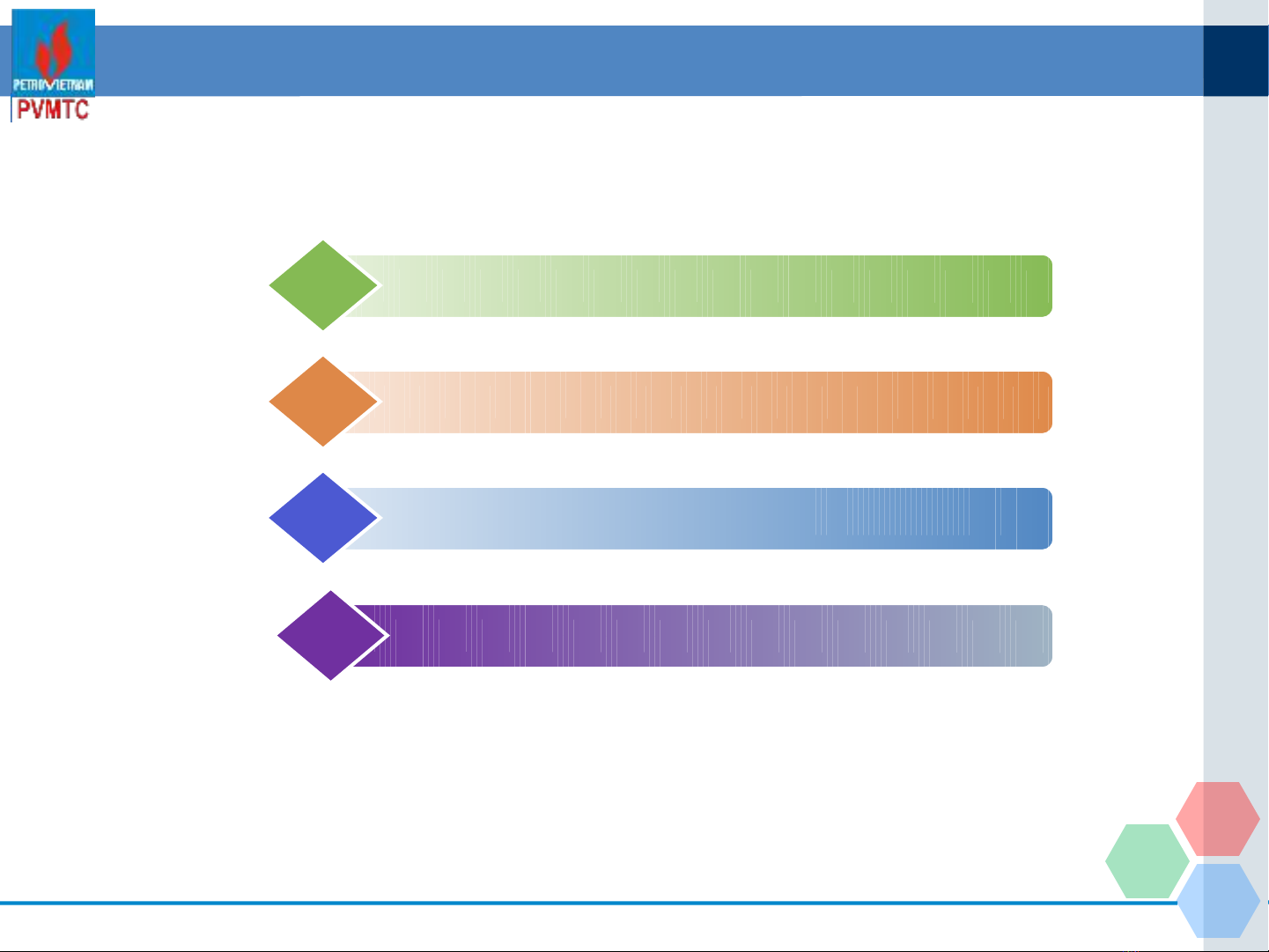 PETROVIETNAM
PVMTC